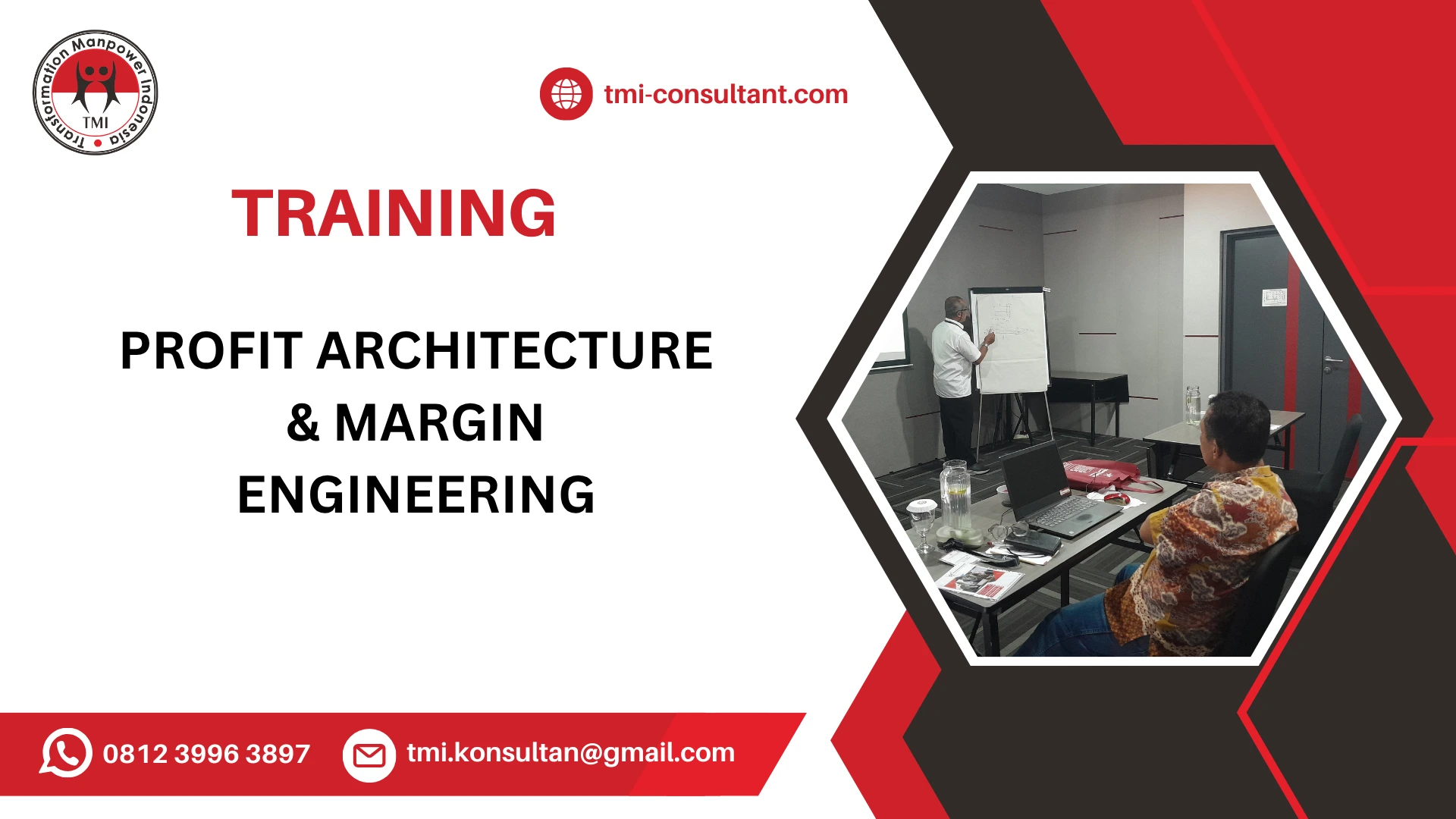 Transformation Manpower Indonesia
TMI

tmi-consultant.com

TRAINING

PROFIT ARCHITECTURE & MARGIN ENGINEERING

0812 3996 3897

tmi.konsultan@gmail.com